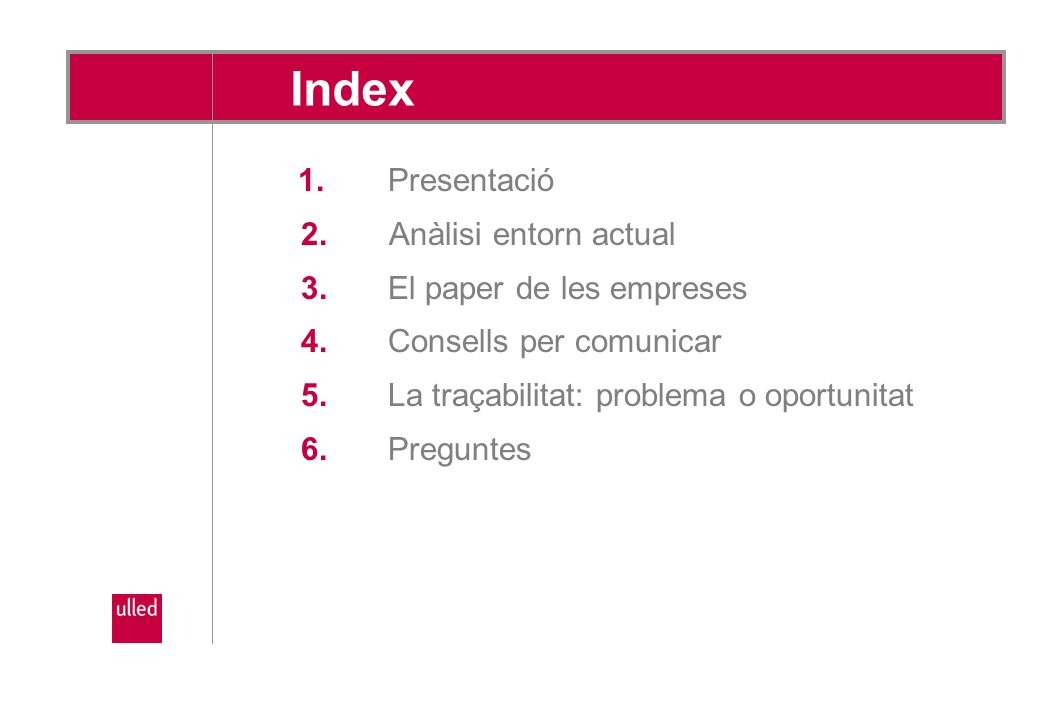 Index

1. Presentació
2. Anàlisi entorn actual
3. El paper de les empreses
4. Consells per comunicar
5. La traçabilitat: problema o oportunitat
6. Preguntes

ulled